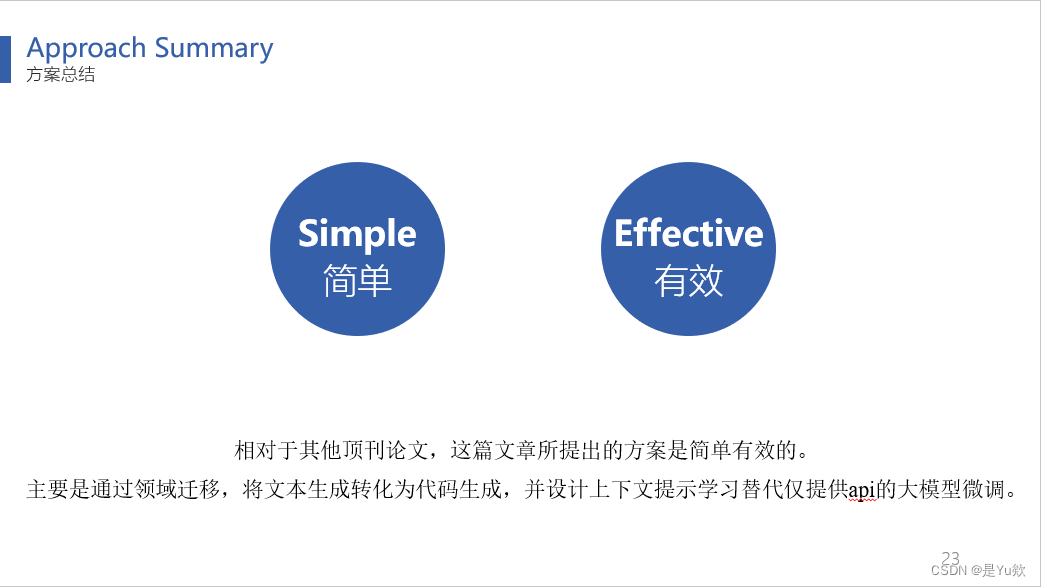 Approach Summary
方案总结

Simple
简单

Effective
有效

相对于其他顶刊论文，这篇文章所提出的方案是简单有效的。
主要是通过领域迁移，将文本生成转化为代码生成，并设计上下文提示学习替代仅提供api的大模型微调。

23

CSDN @是Yu欸